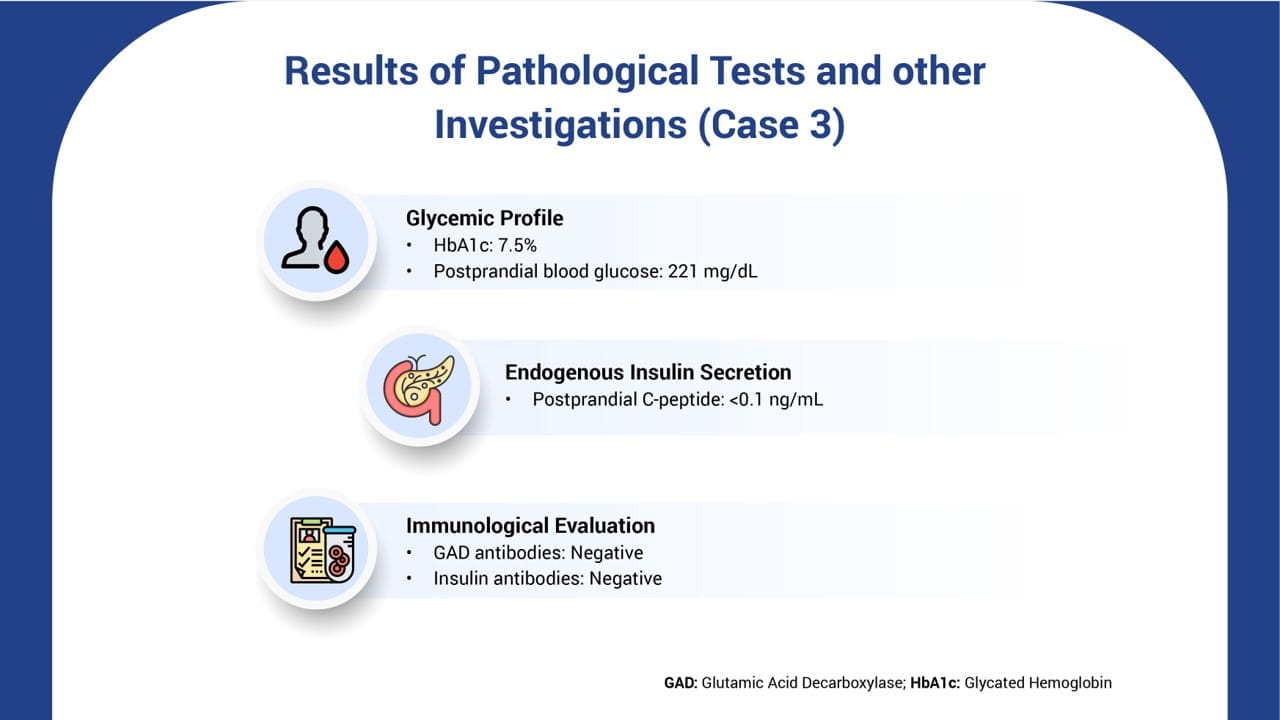 Results of Pathological Tests and other Investigations (Case 3)

Glycemic Profile
• HbA1c: 7.5%
• Postprandial blood glucose: 221 mg/dL

Endogenous Insulin Secretion
• Postprandial C-peptide: <0.1 ng/mL

Immunological Evaluation
• GAD antibodies: Negative
• Insulin antibodies: Negative

GAD: Glutamic Acid Decarboxylase; HbA1c: Glycated Hemoglobin